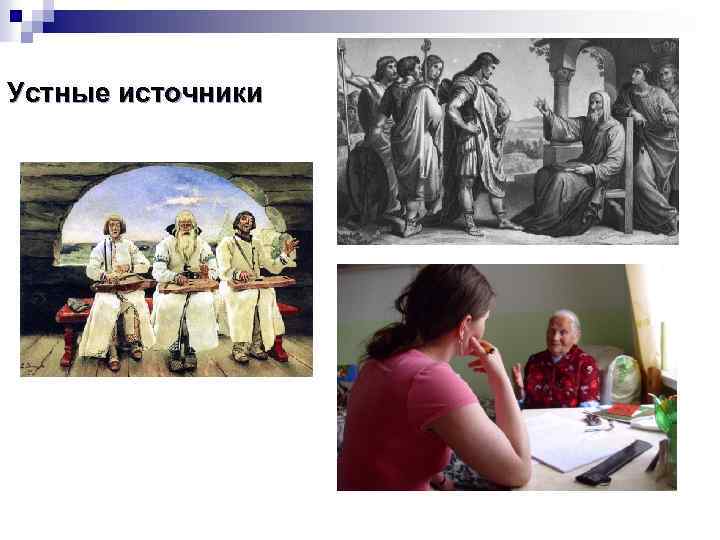 Устные источники